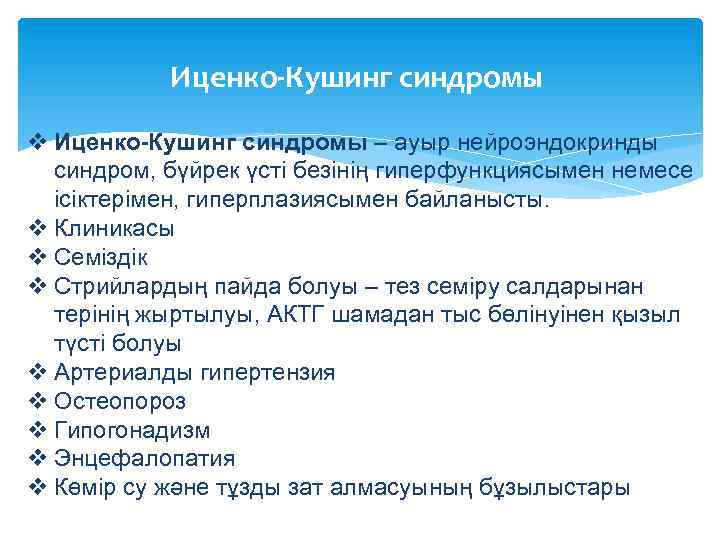 Иценко-Кушинг синдромы

❖ **Иценко-Кушинг синдромы** – ауыр нейроэндокринды синдром, бүйрек үсті безінің гиперфункциясымен немесе ісіктерімен, гиперплазиясымен байланысты.
❖ Клиникасы
❖ Семіздік
❖ Стрийлардың пайда болуы – тез семіру салдарынан терінің жыртылуы, АКТГ шамадан тыс бөлінуінен қызыл түсті болуы
❖ Артериалды гипертензия
❖ Остеопороз
❖ Гипогонадизм
❖ Энцефалопатия
❖ Көмір су және тұзды зат алмасуының бұзылыстары